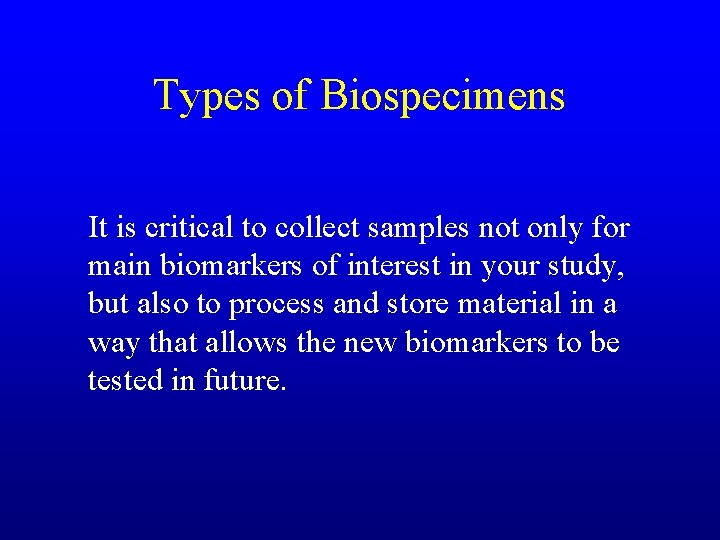 Types of Biospecimens

It is critical to collect samples not only for main biomarkers of interest in your study, but also to process and store material in a way that allows the new biomarkers to be tested in future.